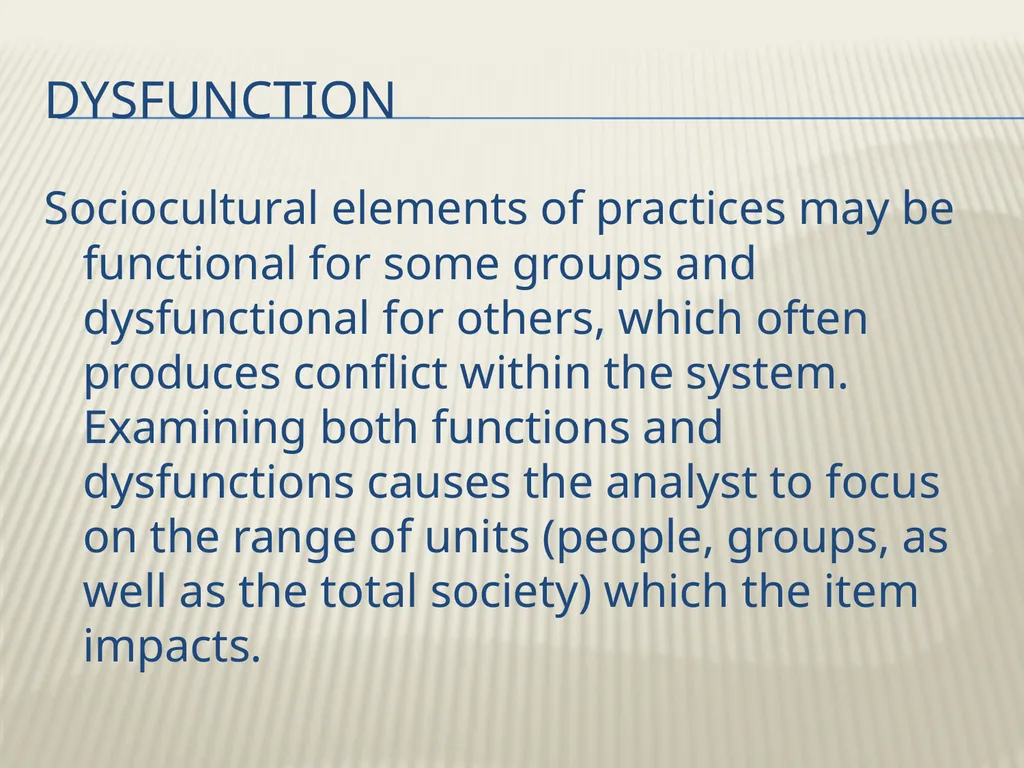 DYSFUNCTION

Sociocultural elements of practices may be functional for some groups and dysfunctional for others, which often produces conflict within the system. Examining both functions and dysfunctions causes the analyst to focus on the range of units (people, groups, as well as the total society) which the item impacts.